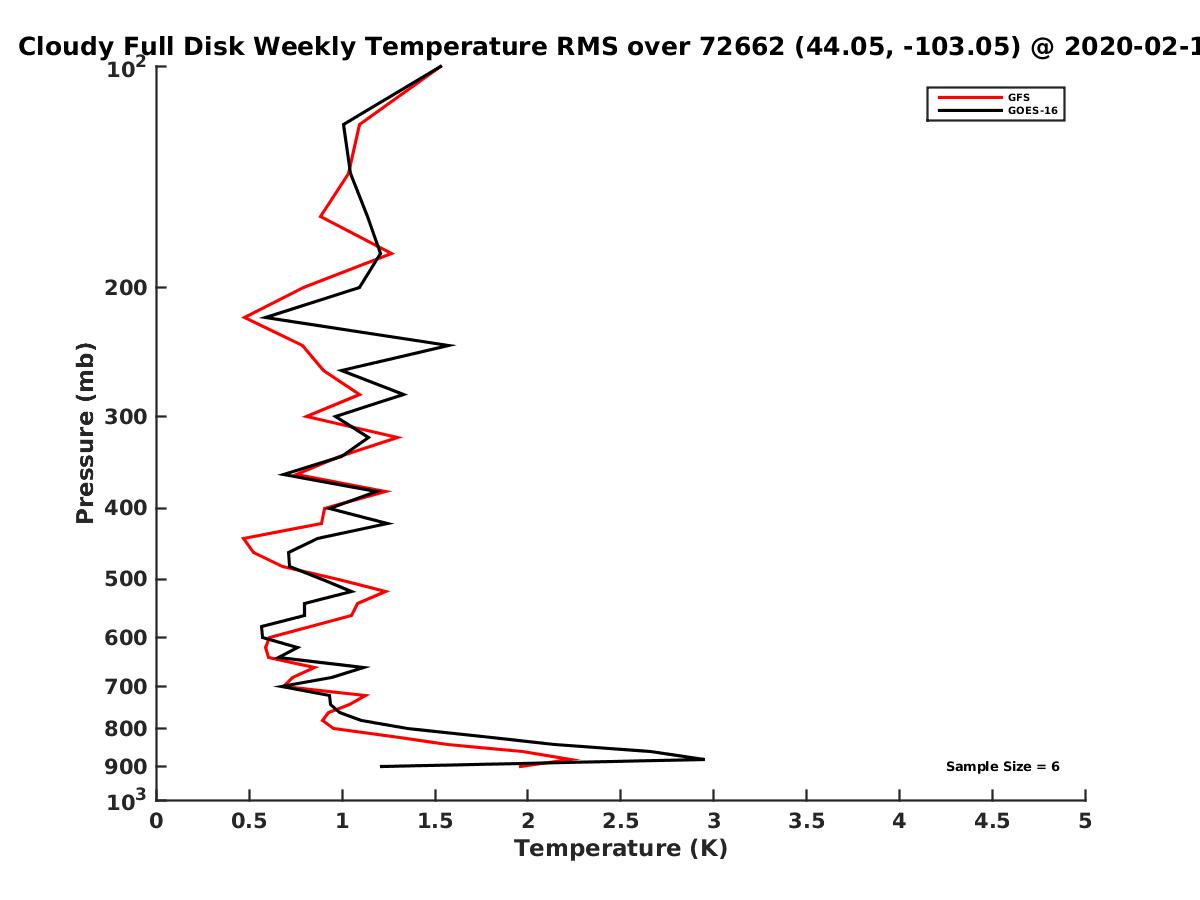 Cloudy Full Disk Weekly Temperature RMS over 72662 (44.05, -103.05) @ 2020-02-1

GFS
GOES-16

Pressure (mb)

$10^2$
200
300
400
500
600
700
800
900
$10^3$

Sample Size = 6

0 0.5 1 1.5 2 2.5 3 3.5 4 4.5 5
Temperature (K)